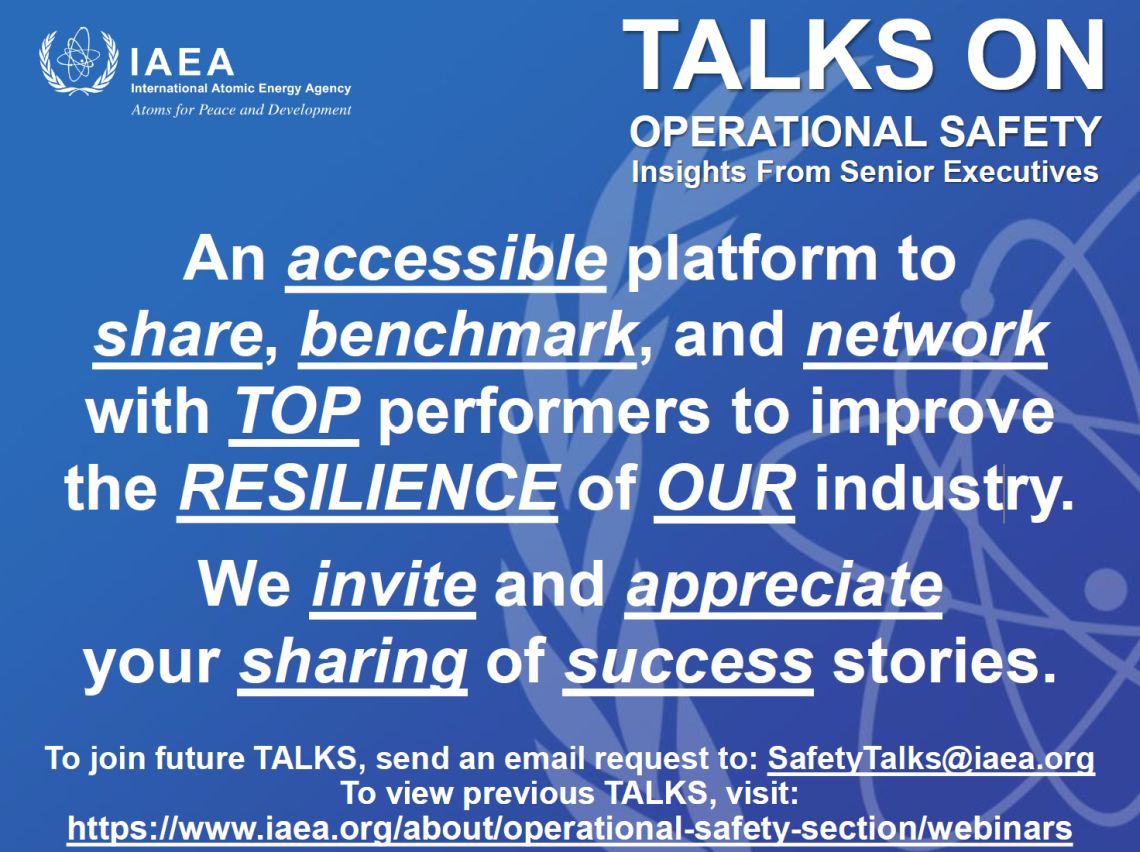 IAEA
International Atomic Energy Agency
Atoms for Peace and Development

TALKS ON
OPERATIONAL SAFETY
Insights From Senior Executives

An accessible platform to share, benchmark, and network with TOP performers to improve the RESILIENCE of OUR industry.

We invite and appreciate your sharing of success stories.

To join future TALKS, send an email request to: SafetyTalks@iaea.org
To view previous TALKS, visit:
https://www.iaea.org/about/operational-safety-section/webinars